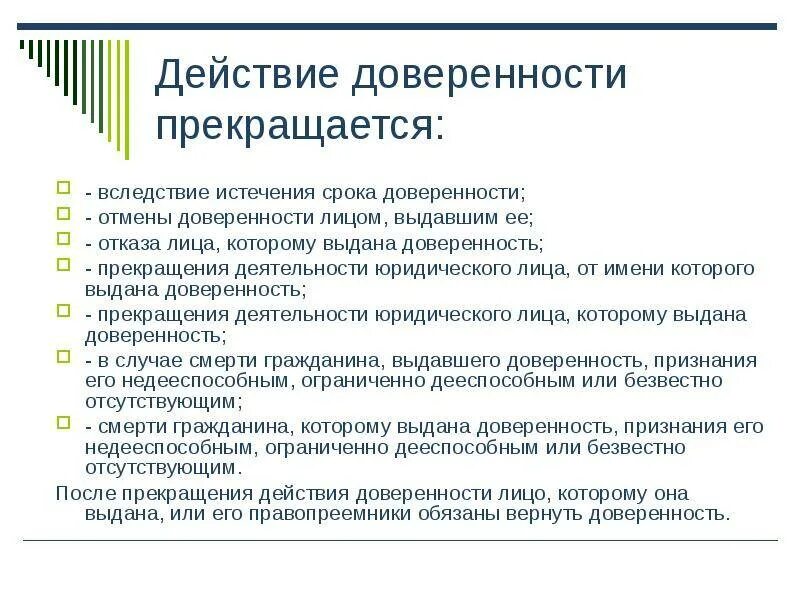 Действие доверенности прекращается:

- вследствие истечения срока доверенности;
- отмены доверенности лицом, выдавшим ее;
- отказа лица, которому выдана доверенность;
- прекращения деятельности юридического лица, от имени которого выдана доверенность;
- прекращения деятельности юридического лица, которому выдана доверенность;
- в случае смерти гражданина, выдавшего доверенность, признания его недееспособным, ограниченно дееспособным или безвестно отсутствующим;
- смерти гражданина, которому выдана доверенность, признания его недееспособным, ограниченно дееспособным или безвестно отсутствующим.

После прекращения действия доверенности лицо, которому она выдана, или его правопреемники обязаны вернуть доверенность.